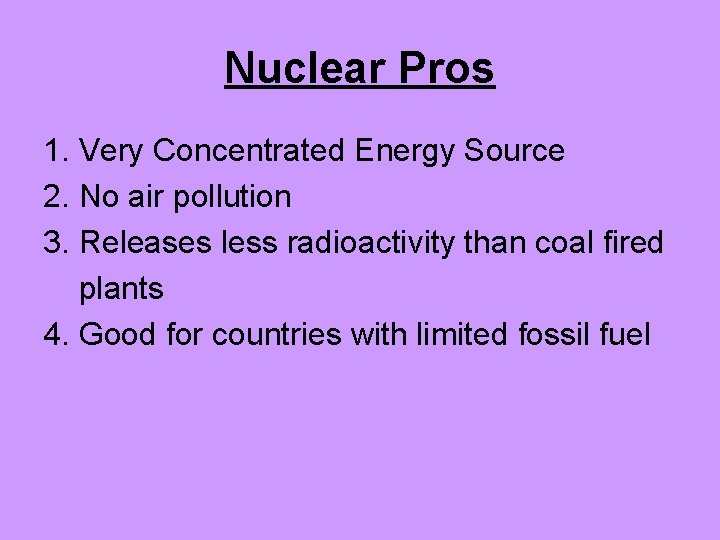 Nuclear Pros

1. Very Concentrated Energy Source
2. No air pollution
3. Releases less radioactivity than coal fired plants
4. Good for countries with limited fossil fuel